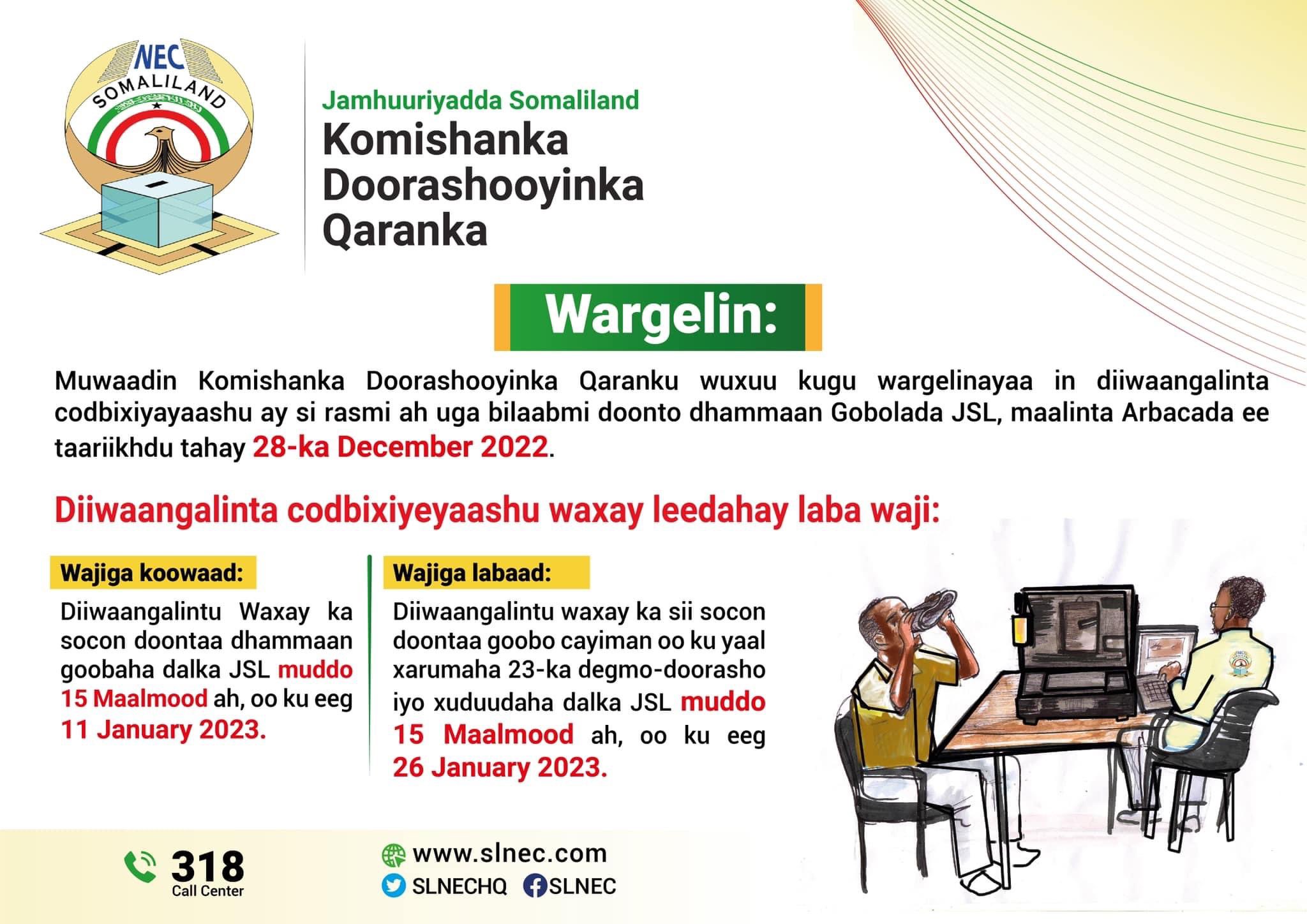 NEC
SOMALILAND

Jamhuuriyadda Somaliland
Komishanka Doorashooyinka Qaranka

Wargelin:

Muwaadin Komishanka Doorashooyinka Qaranku wuxuu kugu wargelinayaa in diiwaangalinta codbixiyayaashu ay si rasmi ah uga bilaabmi doonto dhammaan Gobolada JSL, maalinta Arbacada ee taariikhdu tahay 28-ka December 2022.

Diiwaangalinta codbixiyeyaashu waxay leedahay laba waji:

Wajiga koowaad:
Diiwaangalintu Waxay ka socon doontaa dhammaan goobaha dalka JSL muddo 15 Maalmood ah, oo ku eeg 11 January 2023.

Wajiga labaad:
Diiwaangalintu waxay ka sii socon doontaa goobo cayiman oo ku yaal xarumaha 23-ka degmo-doorasho iyo xuduudaha dalka JSL muddo 15 Maalmood ah, oo ku eeg 26 January 2023.

318
Call Center

www.slnec.com
SLNECHQ SLNEC